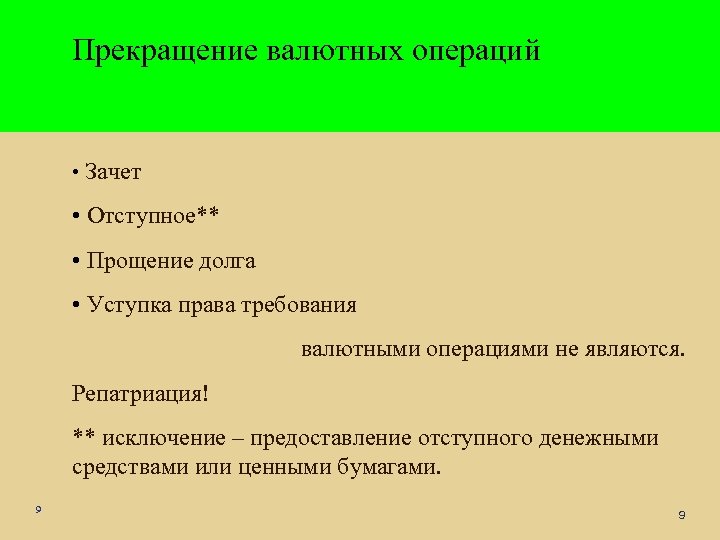 Прекращение валютных операций

• Зачет

• Отступное**

• Прощение долга

• Уступка права требования

валютными операциями не являются.

Репатриация!

** исключение – предоставление отступного денежными средствами или ценными бумагами.

9

9